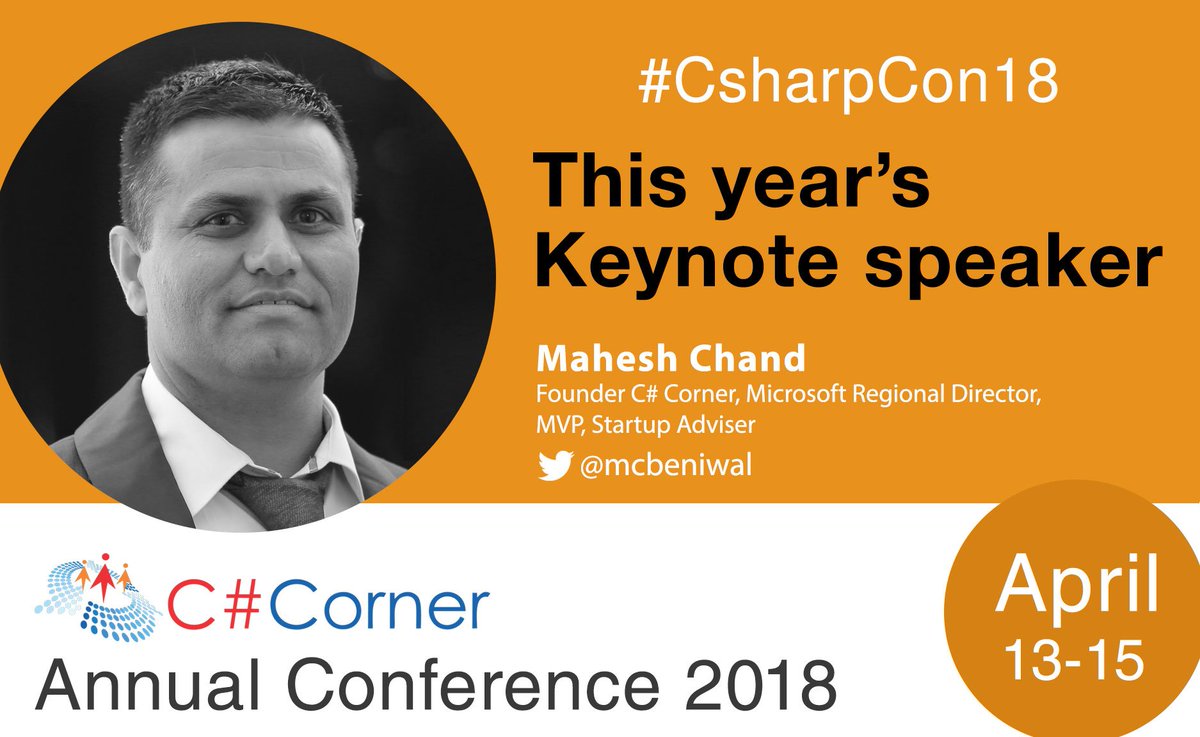 #CsharpCon18

This year's Keynote speaker

Mahesh Chand
Founder C# Corner, Microsoft Regional Director, MVP, Startup Adviser
@mcbeniwal

C#Corner
Annual Conference 2018

April
13-15